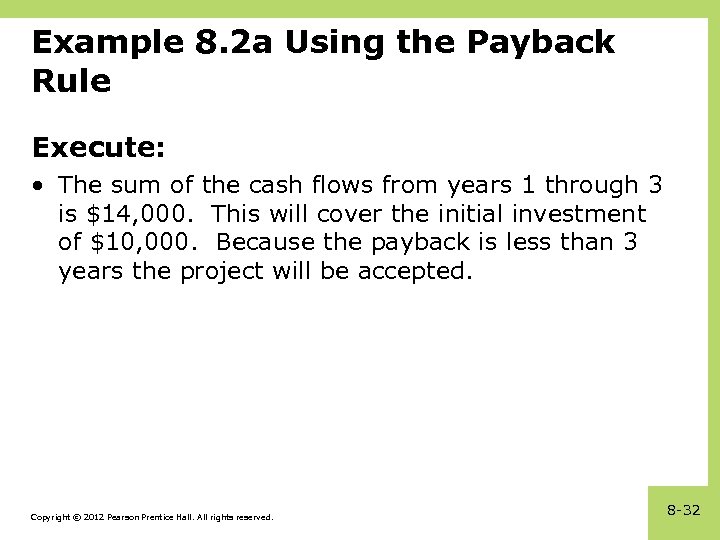 Example 8.2a Using the Payback Rule

Execute:

• The sum of the cash flows from years 1 through 3 is \$14,000. This will cover the initial investment of \$10,000. Because the payback is less than 3 years the project will be accepted.

Copyright © 2012 Pearson Prentice Hall. All rights reserved.

8-32